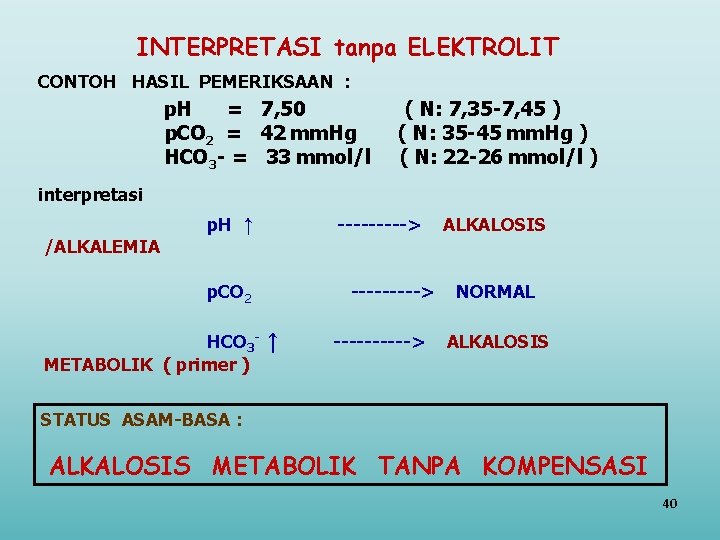 INTERPRETASI tanpa ELEKTROLIT

CONTOH HASIL PEMERIKSAAN :

pH = 7,50 ( N: 7,35-7,45 )
$pCO_2$ = 42 mmHg ( N: 35-45 mmHg )
$HCO_3$- = 33 mmol/l ( N: 22-26 mmol/l )

interpretasi

pH ↑ ---------> ALKALOSIS /ALKALEMIA

$pCO_2$ ---------> NORMAL

$HCO_3^-$ ↑ ----------> ALKALOSIS METABOLIK ( primer )

STATUS ASAM-BASA :

ALKALOSIS METABOLIK TANPA KOMPENSASI

40